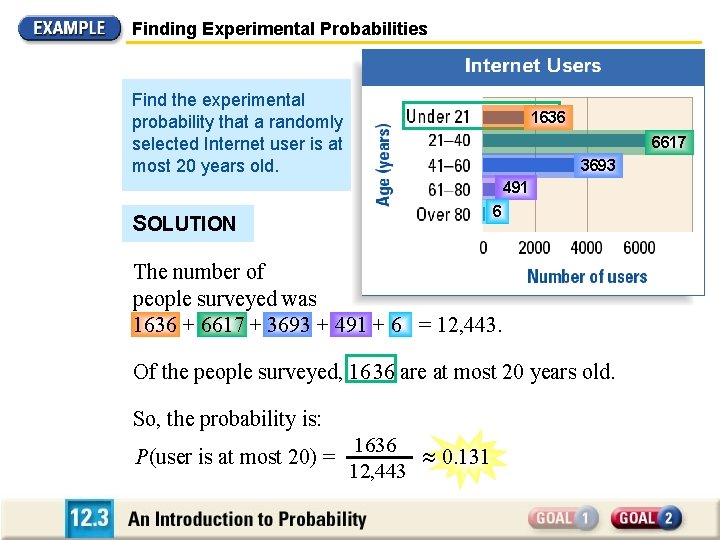 EXAMPLE Finding Experimental Probabilities

Find the experimental probability that a randomly selected Internet user is at most 20 years old.

Internet Users

Age (years)

Under 21 1636
21–40 6617
41–60 3693
61–80 491
Over 80 6

0 2000 4000 6000

Number of users

SOLUTION

The number of people surveyed was $1636 + 6617 + 3693 + 491 + 6 = 12,443$.

Of the people surveyed, 1636 are at most 20 years old.

So, the probability is:

$P(\text{user is at most 20}) = \frac{1636}{12,443} \approx 0.131$

12.3 An Introduction to Probability

GOAL 1 GOAL 2